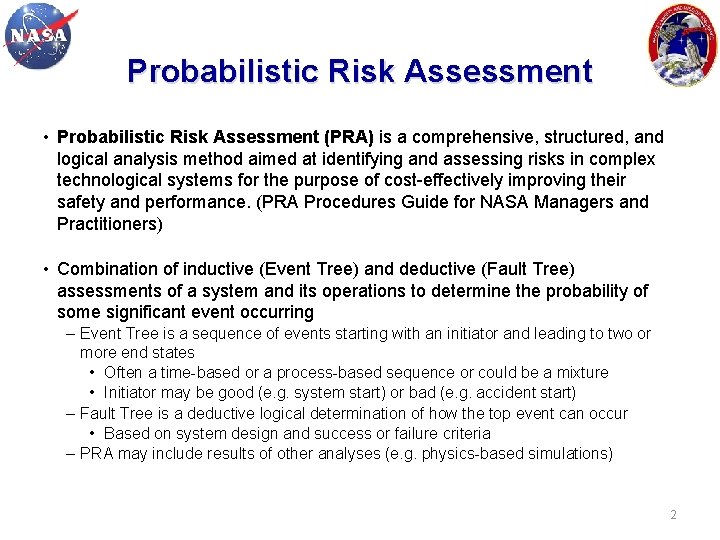 NASA

Probabilistic Risk Assessment

• Probabilistic Risk Assessment (PRA) is a comprehensive, structured, and logical analysis method aimed at identifying and assessing risks in complex technological systems for the purpose of cost-effectively improving their safety and performance. (PRA Procedures Guide for NASA Managers and Practitioners)

• Combination of inductive (Event Tree) and deductive (Fault Tree) assessments of a system and its operations to determine the probability of some significant event occurring
– Event Tree is a sequence of events starting with an initiator and leading to two or more end states
• Often a time-based or a process-based sequence or could be a mixture
• Initiator may be good (e.g. system start) or bad (e.g. accident start)
– Fault Tree is a deductive logical determination of how the top event can occur
• Based on system design and success or failure criteria
– PRA may include results of other analyses (e.g. physics-based simulations)

2